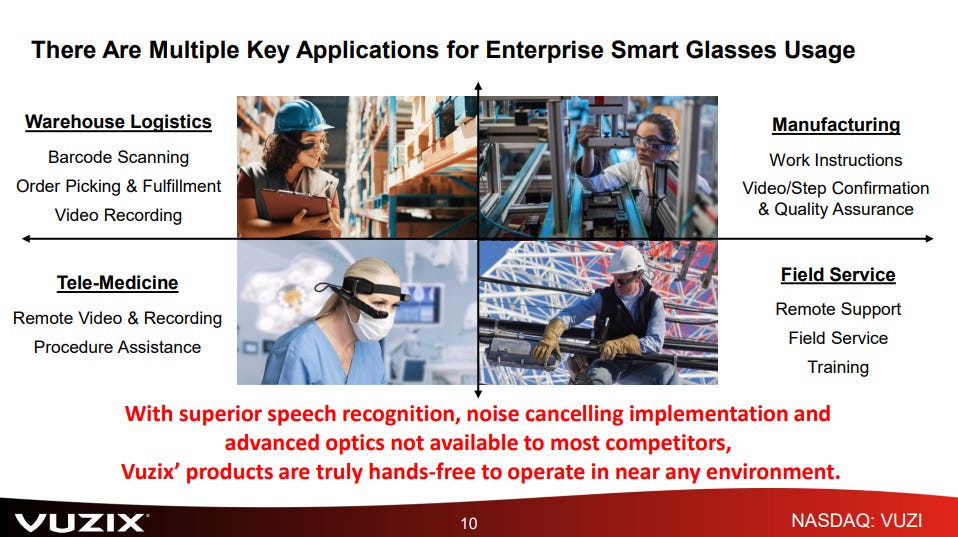 There Are Multiple Key Applications for Enterprise Smart Glasses Usage

Warehouse Logistics
Barcode Scanning
Order Picking & Fulfillment
Video Recording

Manufacturing
Work Instructions
Video/Step Confirmation & Quality Assurance

Tele-Medicine
Remote Video & Recording
Procedure Assistance

Field Service
Remote Support
Field Service
Training

With superior speech recognition, noise cancelling implementation and advanced optics not available to most competitors,
Vuzix' products are truly hands-free to operate in near any environment.

VUZIX
10
NASDAQ: VUZI